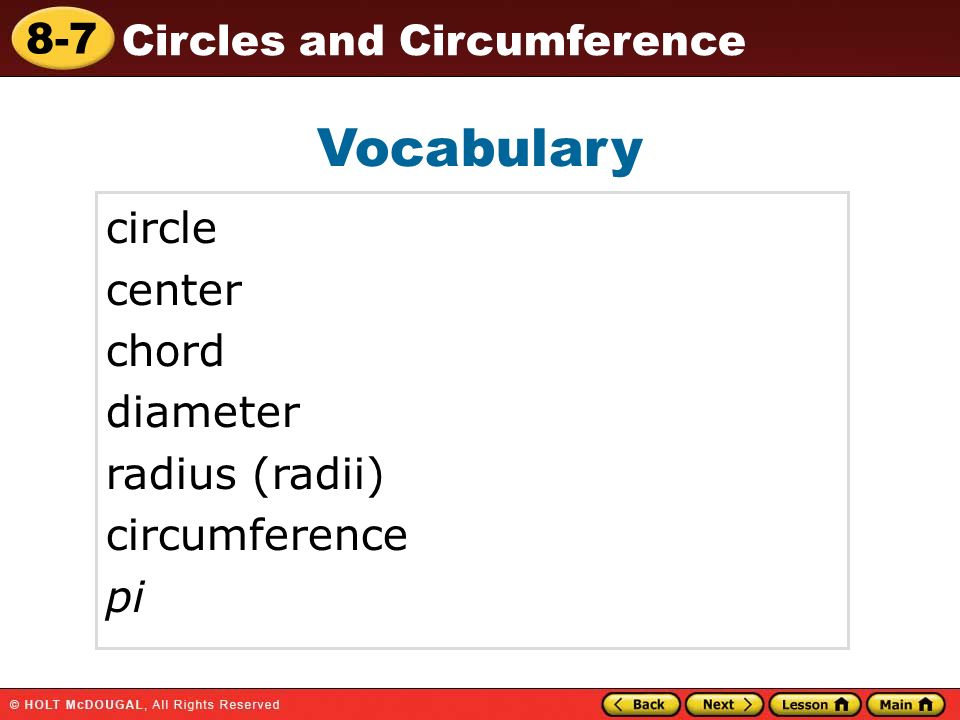 8-7 Circles and Circumference

Vocabulary

circle
center
chord
diameter
radius (radii)
circumference
pi

© HOLT McDOUGAL, All Rights Reserved

Back Next Lesson Main